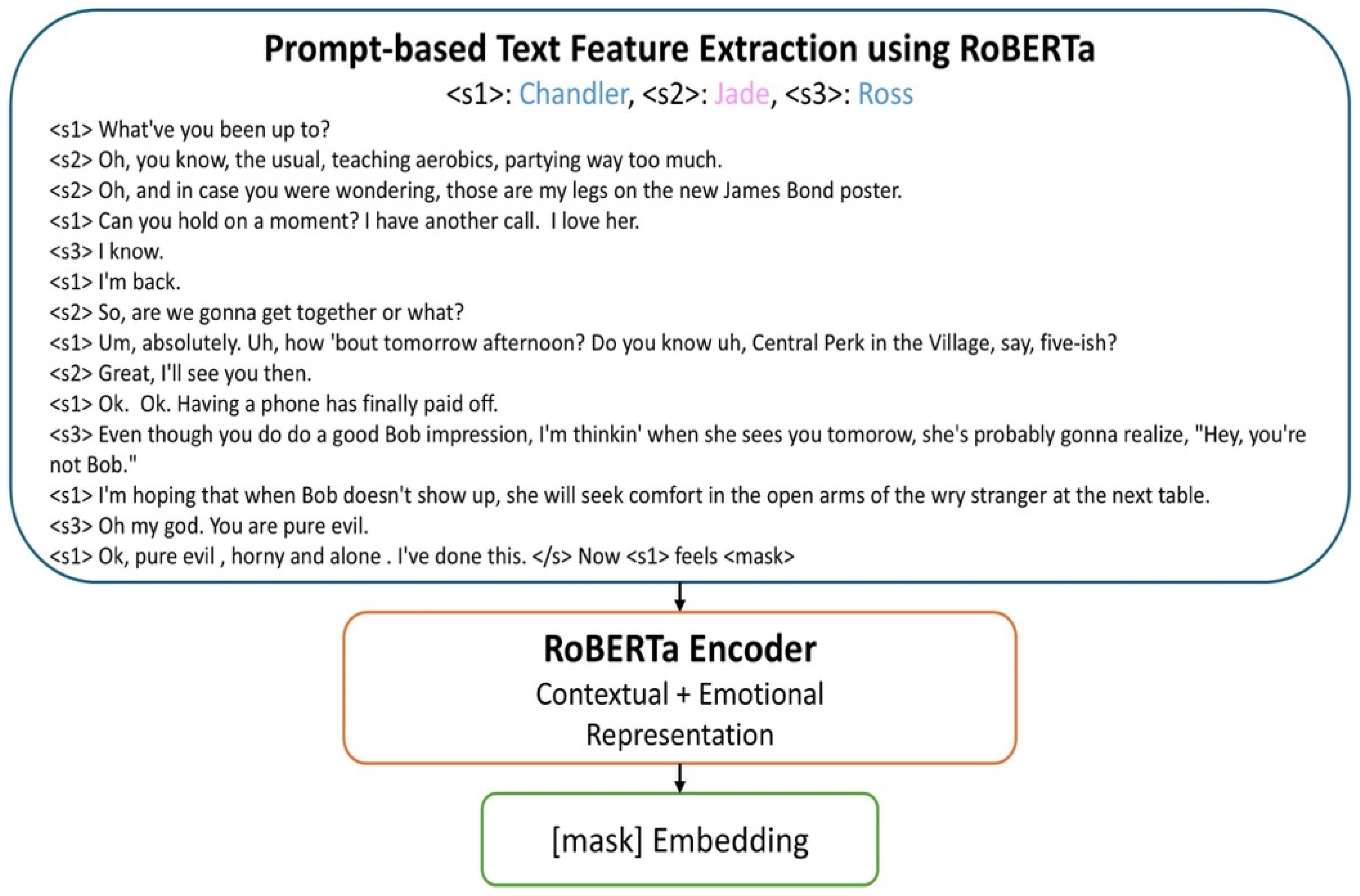 Prompt-based Text Feature Extraction using RoBERTa

<s1>: Chandler, <s2>: Jade, <s3>: Ross

<s1> What've you been up to?
<s2> Oh, you know, the usual, teaching aerobics, partying way too much.
<s2> Oh, and in case you were wondering, those are my legs on the new James Bond poster.
<s1> Can you hold on a moment? I have another call. I love her.
<s3> I know.
<s1> I'm back.
<s2> So, are we gonna get together or what?
<s1> Um, absolutely. Uh, how 'bout tomorrow afternoon? Do you know uh, Central Perk in the Village, say, five-ish?
<s2> Great, I'll see you then.
<s1> Ok. Ok. Having a phone has finally paid off.
<s3> Even though you do do a good Bob impression, I'm thinkin' when she sees you tomorow, she's probably gonna realize, "Hey, you're not Bob."
<s1> I'm hoping that when Bob doesn't show up, she will seek comfort in the open arms of the wry stranger at the next table.
<s3> Oh my god. You are pure evil.
<s1> Ok, pure evil , horny and alone . I've done this. </s> Now <s1> feels <mask>

RoBERTa Encoder
Contextual + Emotional Representation

[mask] Embedding